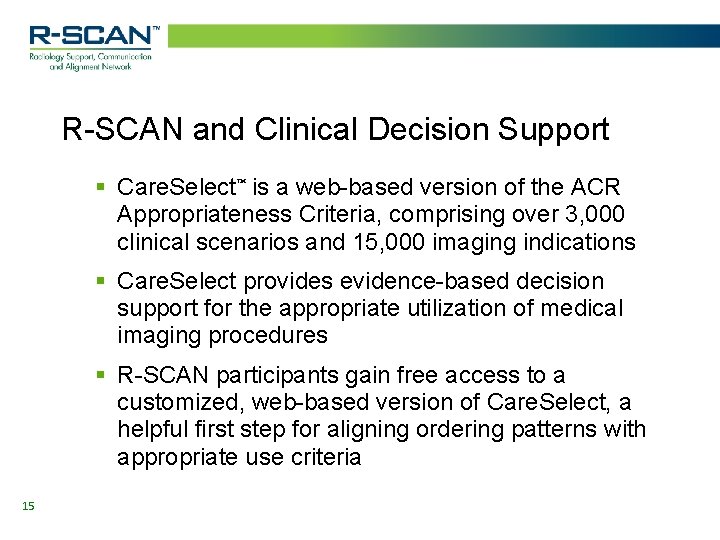 R-SCAN™
Radiology Support, Communication and Alignment Network

R-SCAN and Clinical Decision Support

▪ CareSelect™ is a web-based version of the ACR Appropriateness Criteria, comprising over 3,000 clinical scenarios and 15,000 imaging indications

▪ CareSelect provides evidence-based decision support for the appropriate utilization of medical imaging procedures

▪ R-SCAN participants gain free access to a customized, web-based version of CareSelect, a helpful first step for aligning ordering patterns with appropriate use criteria

15